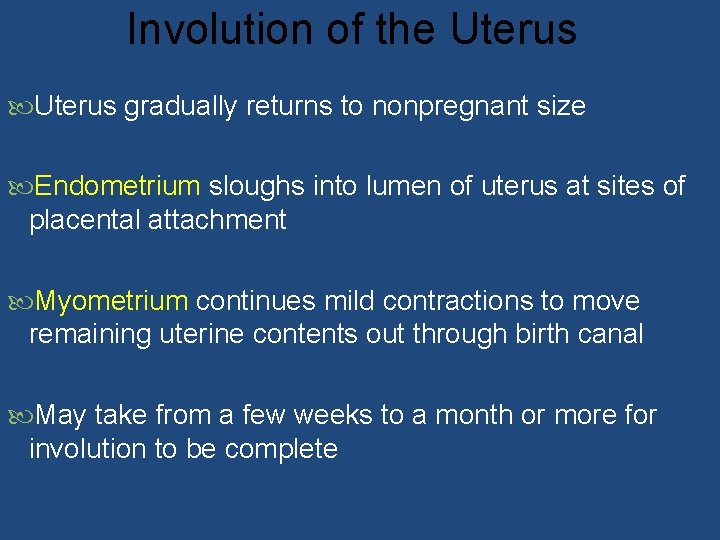 Involution of the Uterus

Uterus gradually returns to nonpregnant size

Endometrium sloughs into lumen of uterus at sites of placental attachment

Myometrium continues mild contractions to move remaining uterine contents out through birth canal

May take from a few weeks to a month or more for involution to be complete